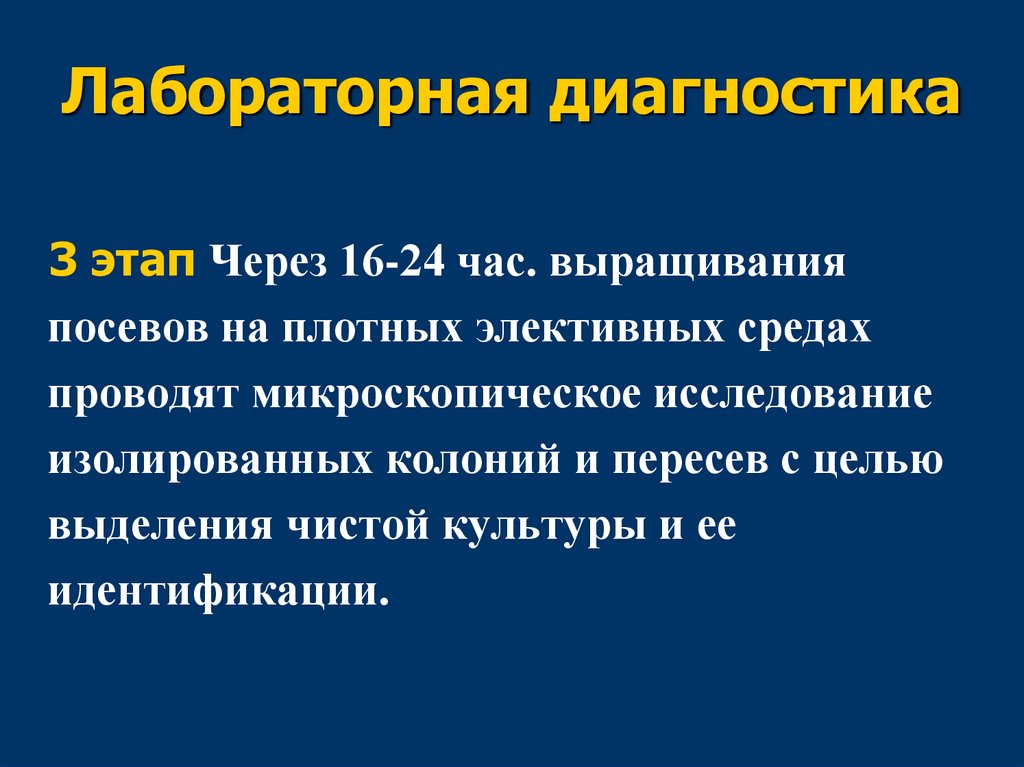 Лабораторная диагностика

3 этап Через 16-24 час. выращивания посевов на плотных элективных средах проводят микроскопическое исследование изолированных колоний и пересев с целью выделения чистой культуры и ее идентификации.